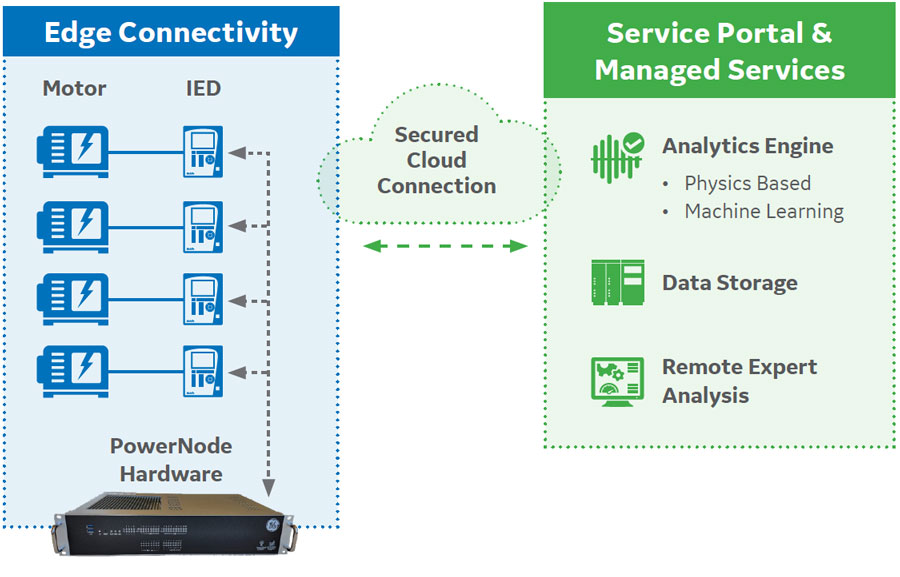 Edge Connectivity

Motor

IED

PowerNode Hardware

Secured Cloud Connection

Service Portal & Managed Services

Analytics Engine

• Physics Based
• Machine Learning

Data Storage

Remote Expert Analysis